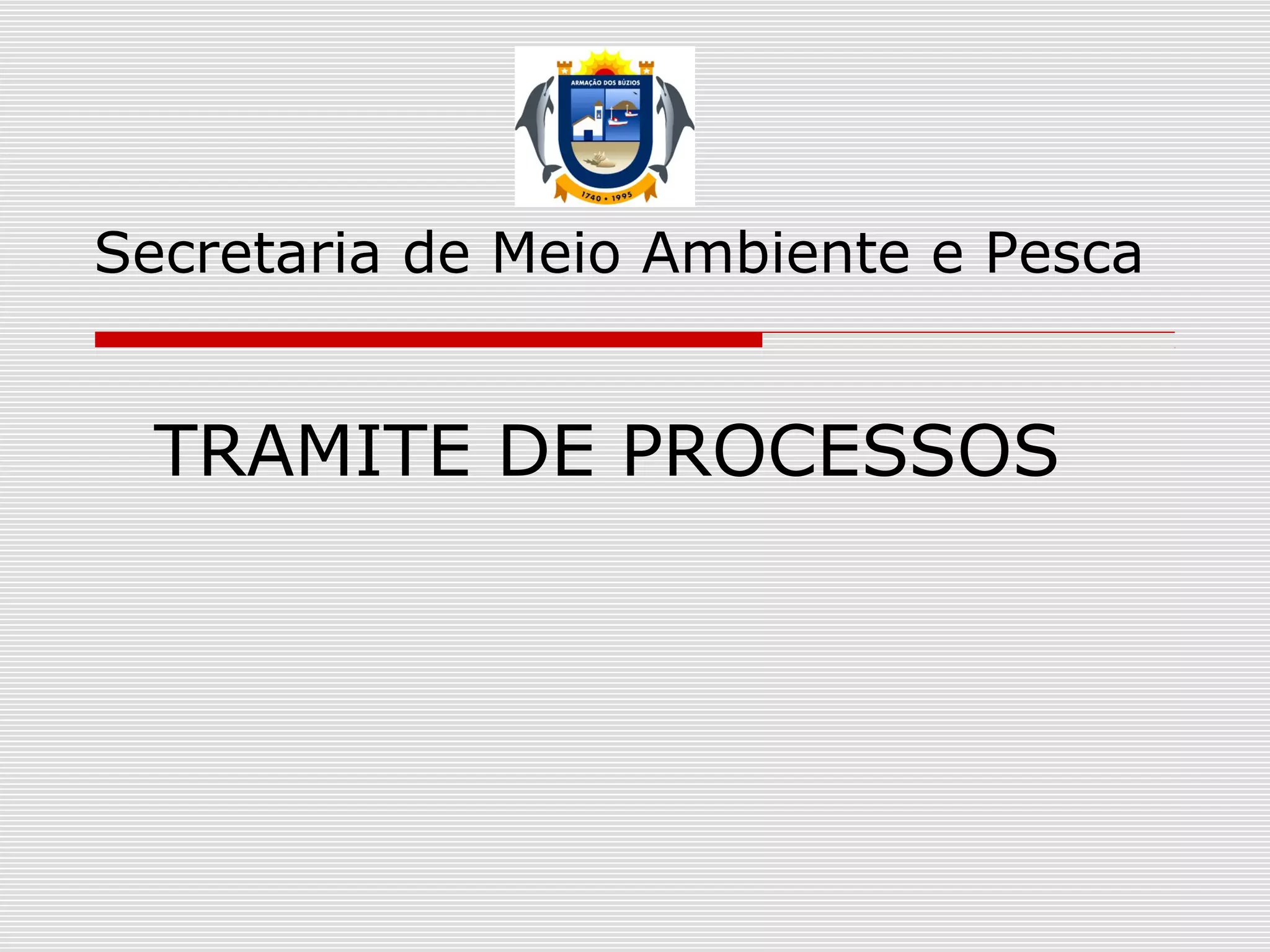 ARMAÇÃO DOS BÚZIOS

1740 • 1995

Secretaria de Meio Ambiente e Pesca

TRAMITE DE PROCESSOS